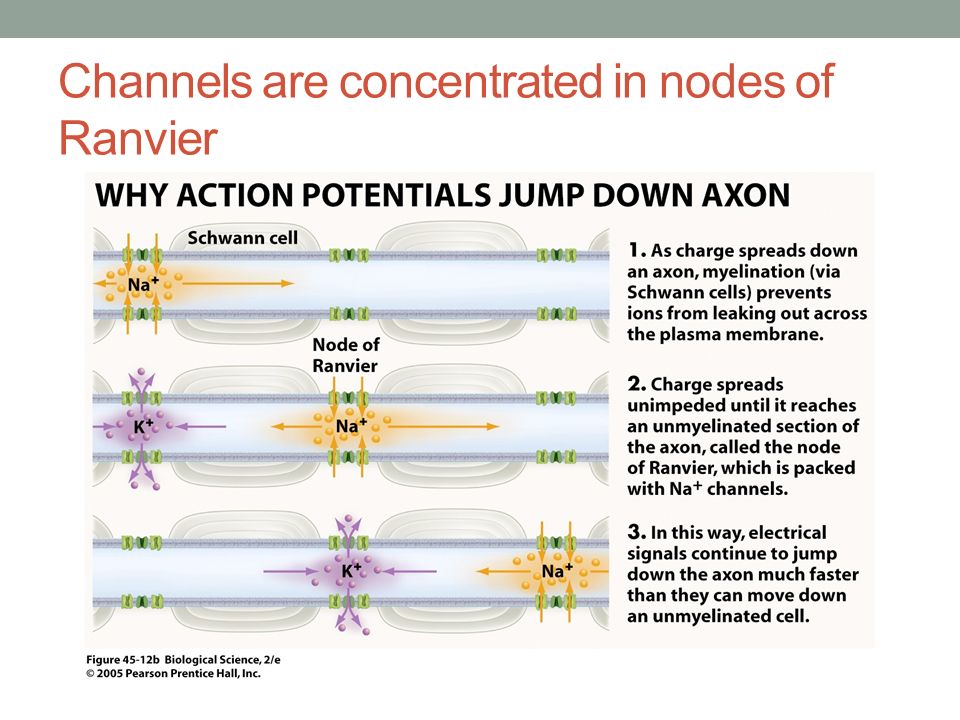 Channels are concentrated in nodes of Ranvier

WHY ACTION POTENTIALS JUMP DOWN AXON

Schwann cell

$Na^+$

Node of Ranvier

$K^+$

$Na^+$

$K^+$

$Na^+$

1. As charge spreads down an axon, myelination (via Schwann cells) prevents ions from leaking out across the plasma membrane.

2. Charge spreads unimpeded until it reaches an unmyelinated section of the axon, called the node of Ranvier, which is packed with $Na^+$ channels.

3. In this way, electrical signals continue to jump down the axon much faster than they can move down an unmyelinated cell.

Figure 45-12b Biological Science, 2/e
© 2005 Pearson Prentice Hall, Inc.